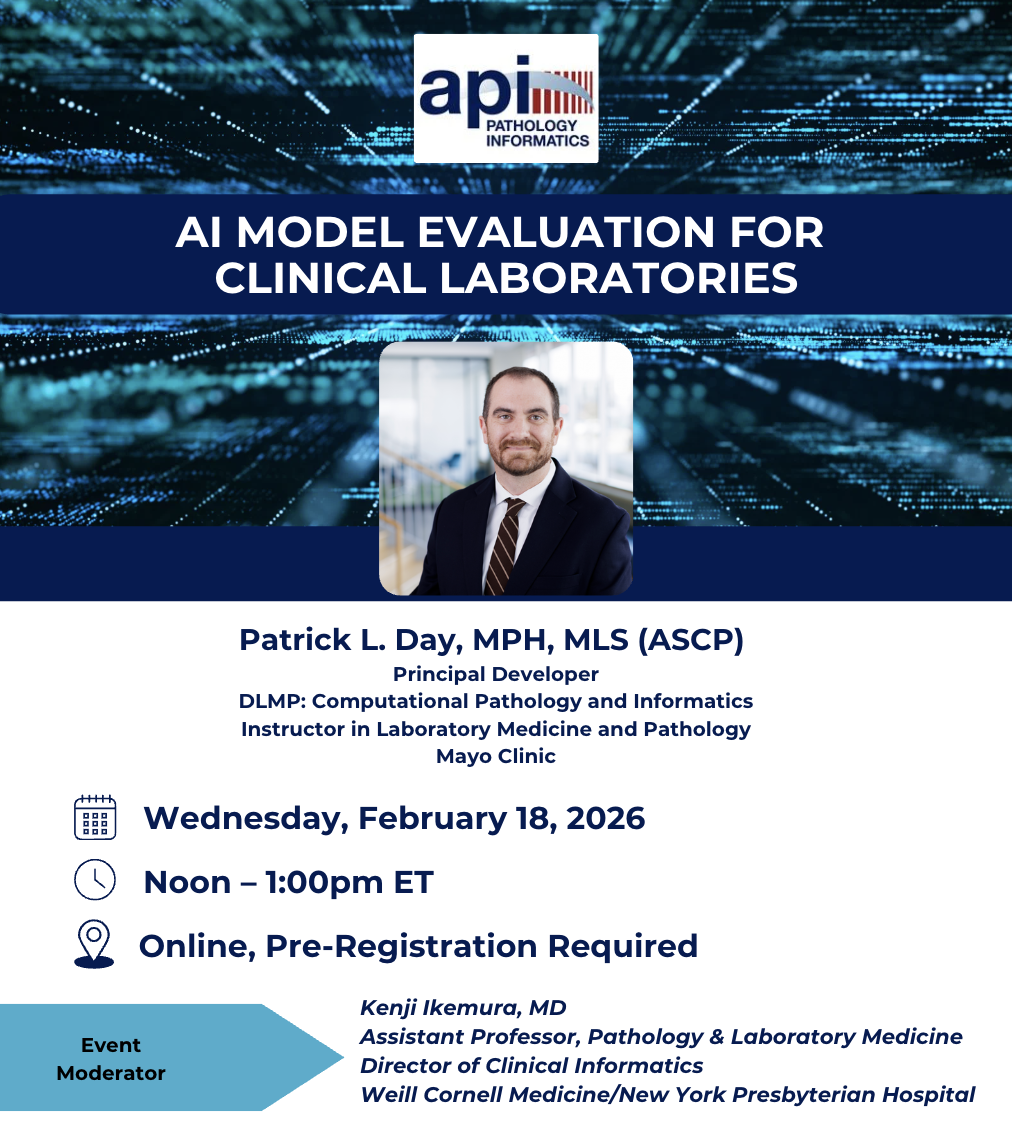 api
PATHOLOGY
INFORMATICS

AI MODEL EVALUATION FOR CLINICAL LABORATORIES

Patrick L. Day, MPH, MLS (ASCP)
Principal Developer
DLMP: Computational Pathology and Informatics
Instructor in Laboratory Medicine and Pathology
Mayo Clinic

Wednesday, February 18, 2026

Noon – 1:00pm ET

Online, Pre-Registration Required

Event Moderator

Kenji Ikemura, MD
Assistant Professor, Pathology & Laboratory Medicine
Director of Clinical Informatics
Weill Cornell Medicine/New York Presbyterian Hospital